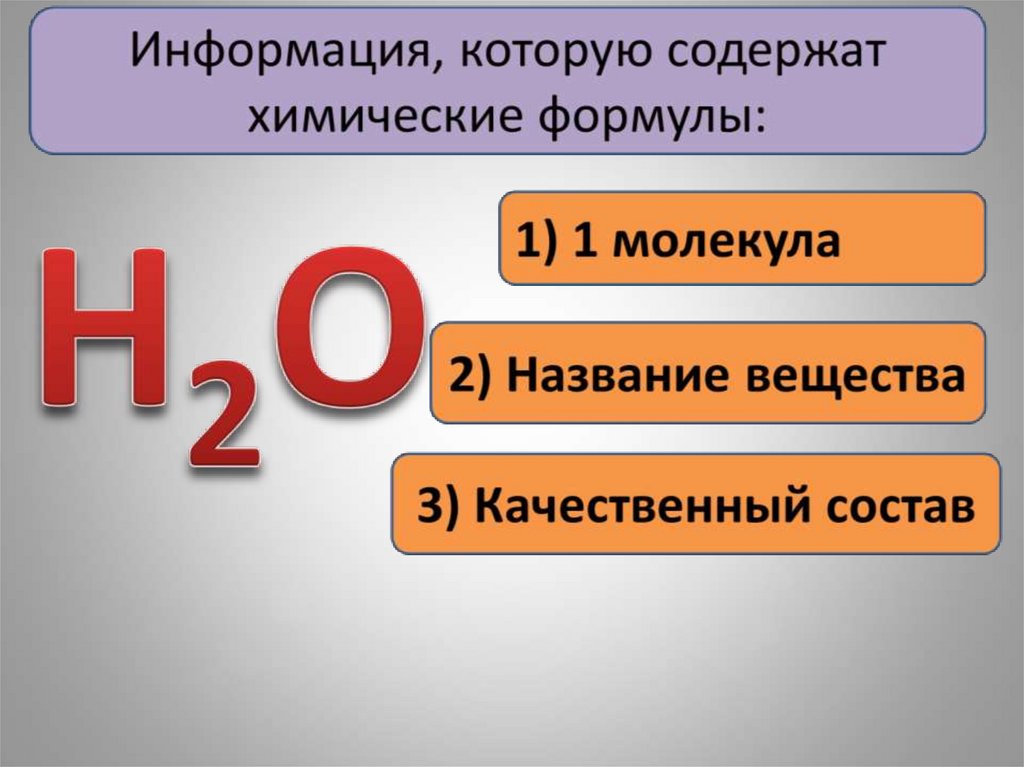 Информация, которую содержат химические формулы:

$H_2O$

1) 1 молекула

2) Название вещества

3) Качественный состав